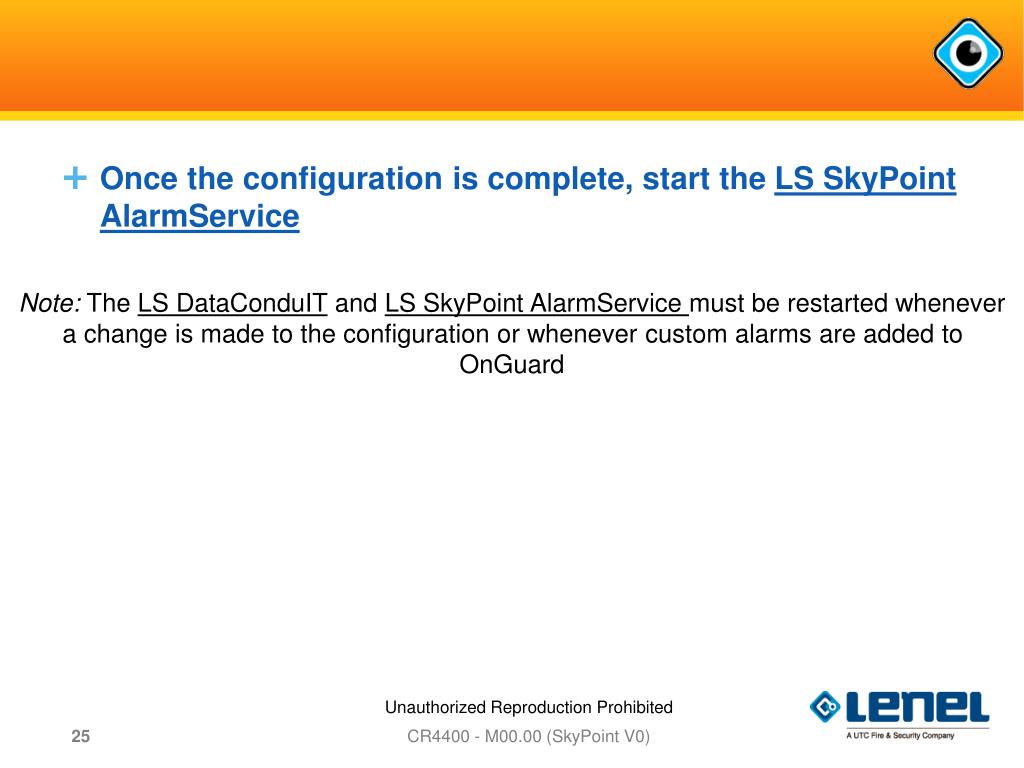 + Once the configuration is complete, start the LS SkyPoint AlarmService

Note: The LS DataConduIT and LS SkyPoint AlarmService must be restarted whenever a change is made to the configuration or whenever custom alarms are added to OnGuard

Unauthorized Reproduction Prohibited

25

CR4400 - M00.00 (SkyPoint V0)

LENEL
A UTC Fire & Security Company